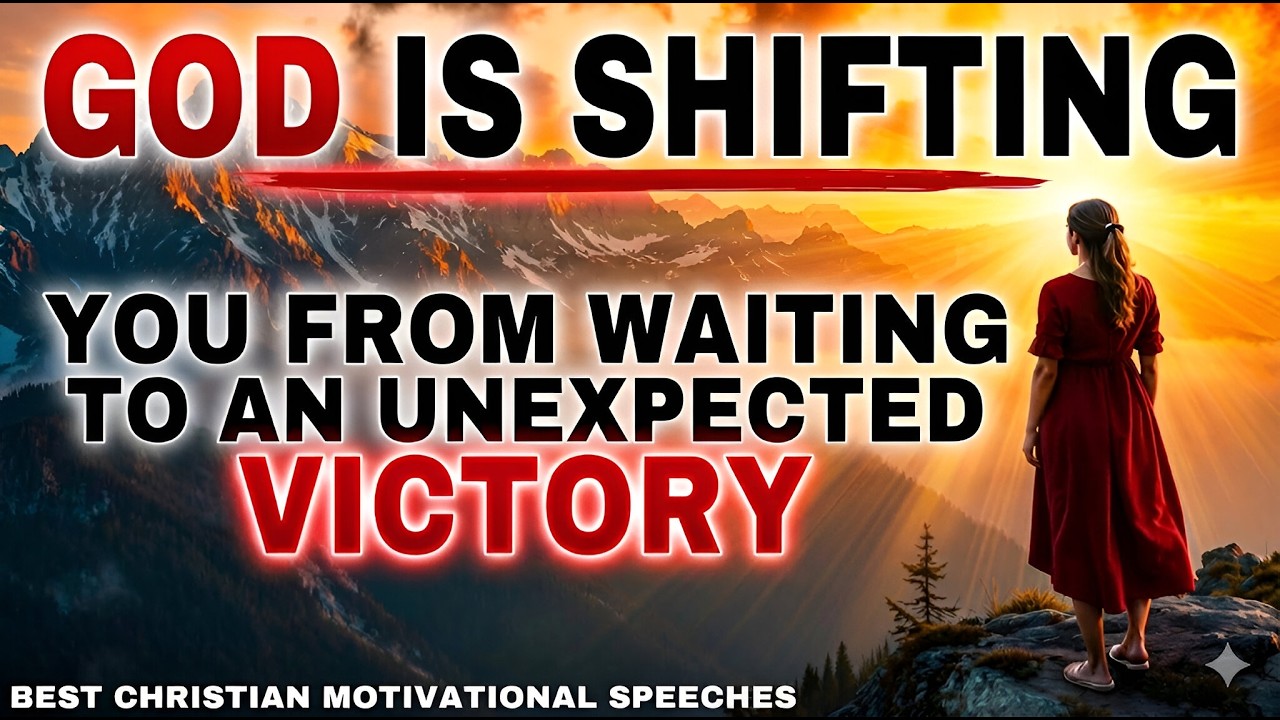 GOD IS SHIFTING

YOU FROM WAITING TO AN UNEXPECTED VICTORY

BEST CHRISTIAN MOTIVATIONAL SPEECHES